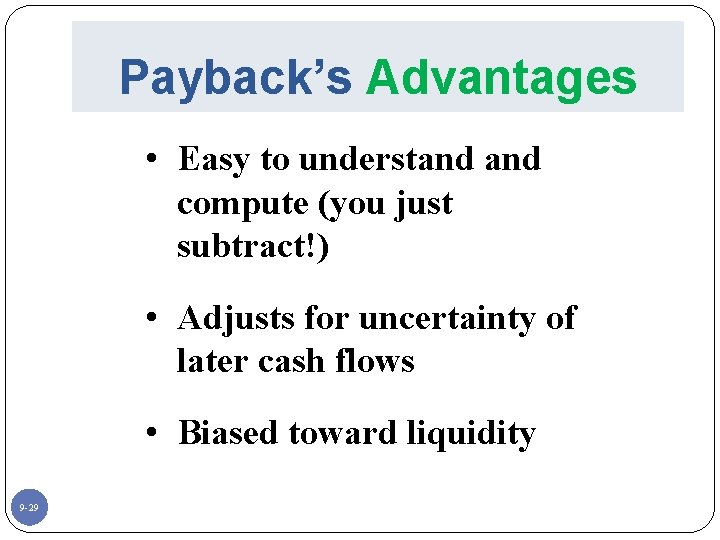 Payback's Advantages

• Easy to understand and compute (you just subtract!)

• Adjusts for uncertainty of later cash flows

• Biased toward liquidity

9-29